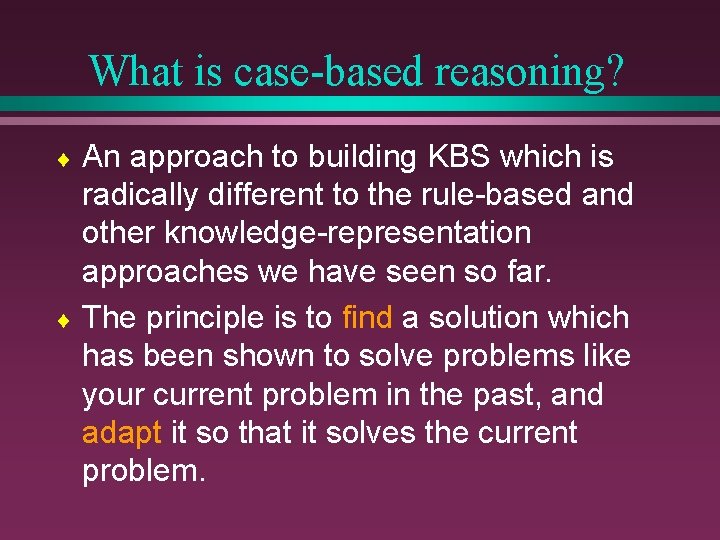 What is case-based reasoning?

♦ An approach to building KBS which is radically different to the rule-based and other knowledge-representation approaches we have seen so far.

♦ The principle is to find a solution which has been shown to solve problems like your current problem in the past, and adapt it so that it solves the current problem.